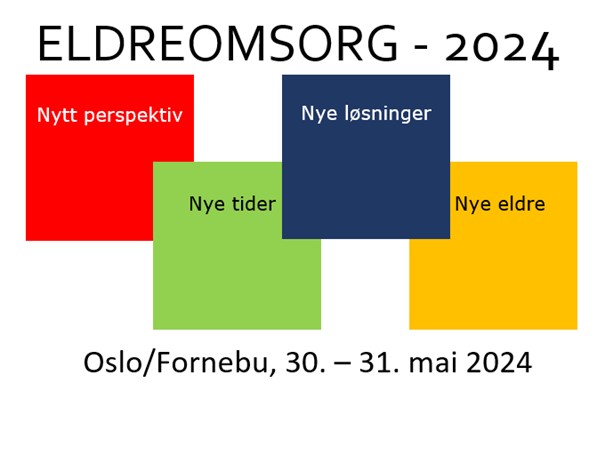 ELDREOMSORG - 2024

Nytt perspektiv

Nye løsninger

Nye tider

Nye eldre

Oslo/Fornebu, 30. – 31. mai 2024